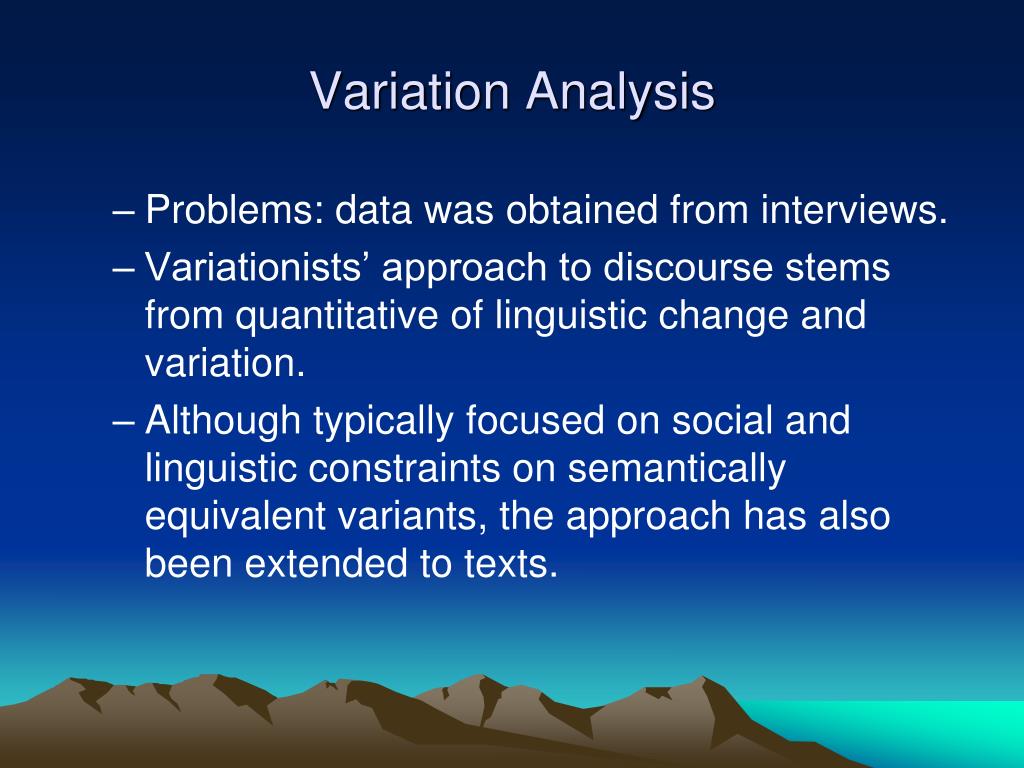 Variation Analysis

– Problems: data was obtained from interviews.

– Variationists’ approach to discourse stems from quantitative of linguistic change and variation.

– Although typically focused on social and linguistic constraints on semantically equivalent variants, the approach has also been extended to texts.